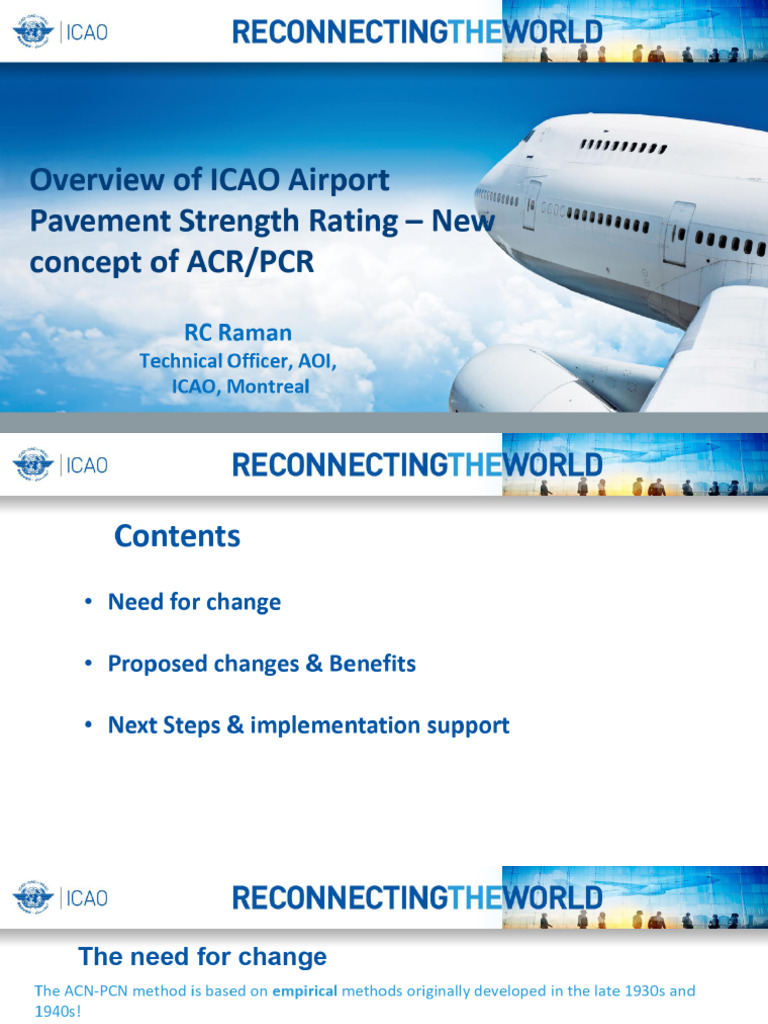 ICAO RECONNECTINGTHEWORLD

Overview of ICAO Airport Pavement Strength Rating – New concept of ACR/PCR

RC Raman
Technical Officer, AOI, ICAO, Montreal

ICAO RECONNECTINGTHEWORLD

Contents

• Need for change

• Proposed changes & Benefits

• Next Steps & implementation support

ICAO RECONNECTINGTHEWORLD

The need for change

The ACN-PCN method is based on empirical methods originally developed in the late 1930s and 1940s!